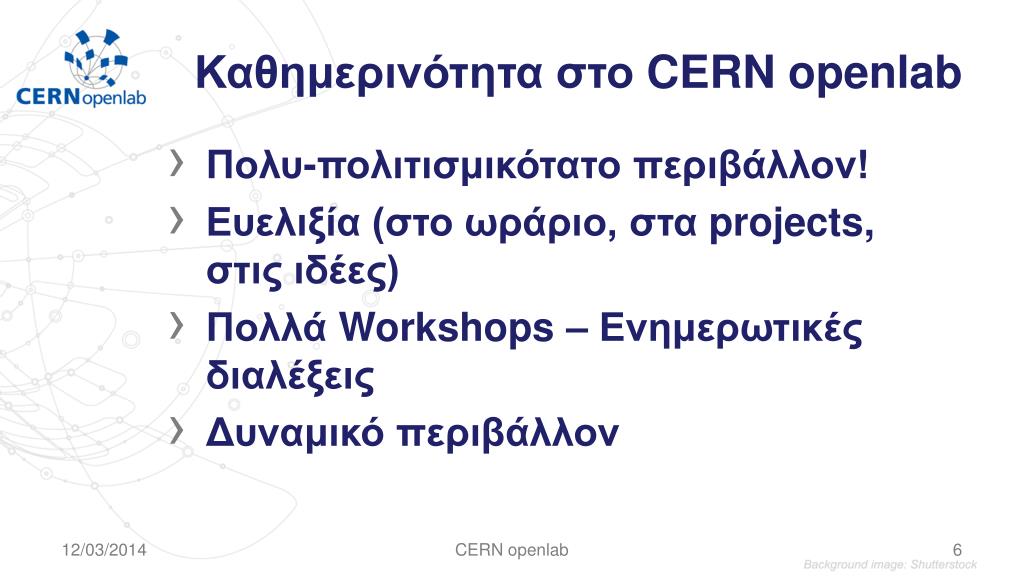 CERNopenlab

Καθημερινότητα στο CERN openlab

› Πολυ-πολιτισμικότατο περιβάλλον!
› Ευελιξία (στο ωράριο, στα projects, στις ιδέες)
› Πολλά Workshops – Ενημερωτικές διαλέξεις
› Δυναμικό περιβάλλον

12/03/2014

CERN openlab

6

Background image: Shutterstock